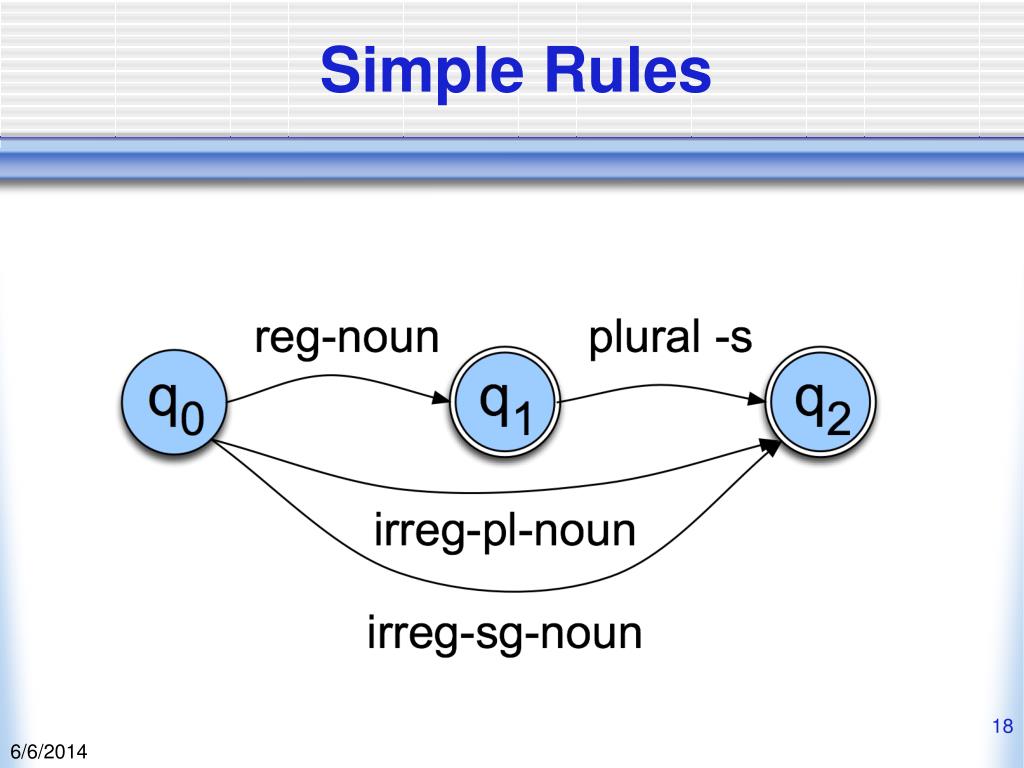 Simple Rules

reg-noun

plural -s

$q_0$

$q_1$

$q_2$

irreg-pl-noun

irreg-sg-noun

18

6/6/2014